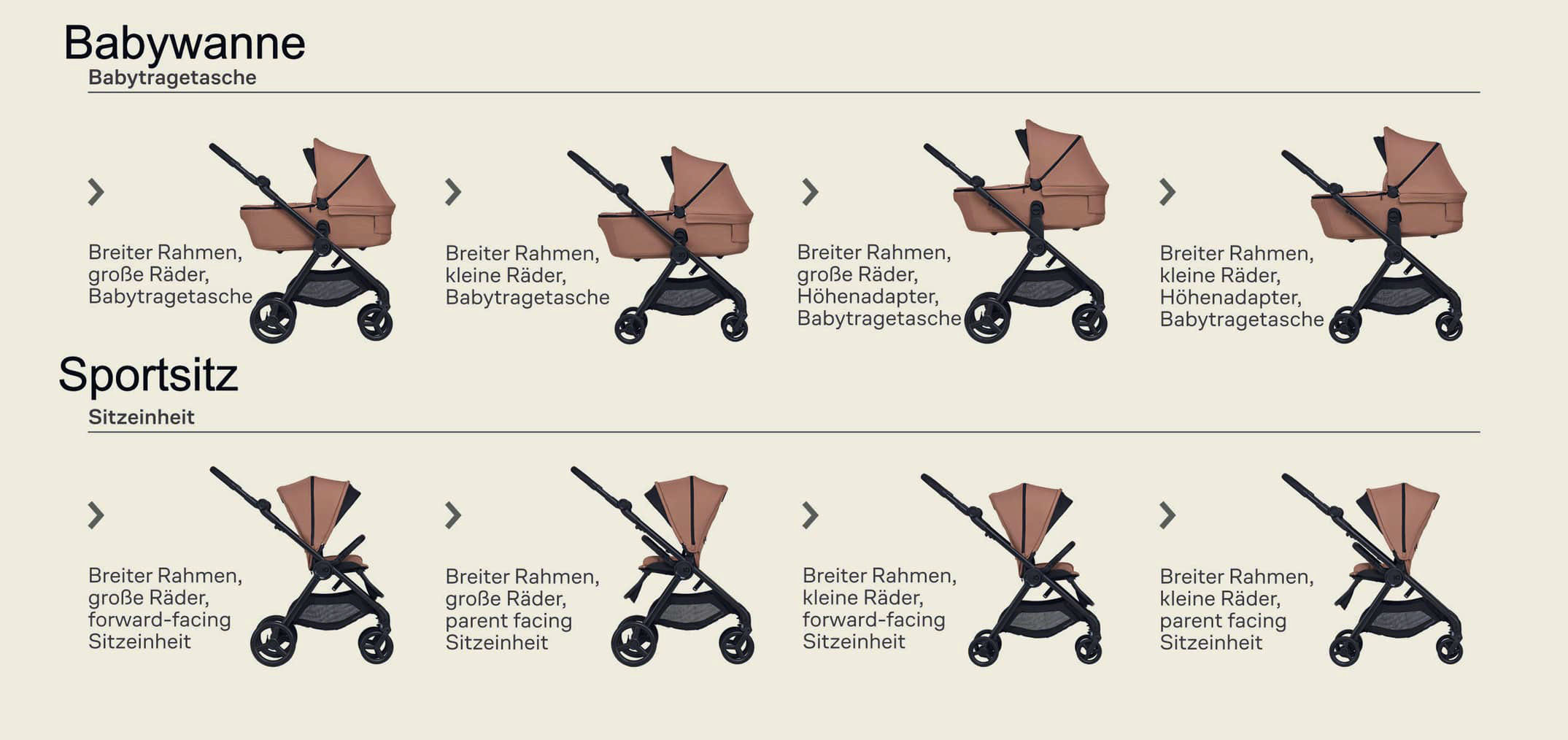 Babywanne
Babytragetasche

Breiter Rahmen, große Räder, Babytragetasche

Breiter Rahmen, kleine Räder, Babytragetasche

Breiter Rahmen, große Räder, Höhenadapter, Babytragetasche

Breiter Rahmen, kleine Räder, Höhenadapter, Babytragetasche

Sportsitz
Sitzeinheit

Breiter Rahmen, große Räder, forward-facing Sitzeinheit

Breiter Rahmen, große Räder, parent facing Sitzeinheit

Breiter Rahmen, kleine Räder, forward-facing Sitzeinheit

Breiter Rahmen, kleine Räder, parent facing Sitzeinheit